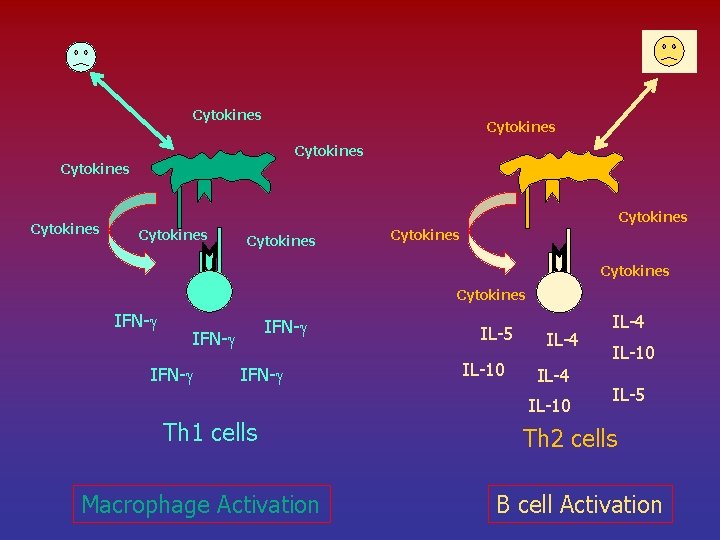 Cytokines

Cytokines

Cytokines

Cytokines

Cytokines

Cytokines

IFN-$\gamma$

IFN-$\gamma$

IFN-$\gamma$

IFN-$\gamma$

IFN-$\gamma$

Th1 cells

Macrophage Activation

Cytokines

Cytokines

Cytokines

Cytokines

Cytokines

IL-5

IL-4

IL-4

IL-10

IL-10

IL-4

IL-10

IL-5

Th2 cells

B cell Activation